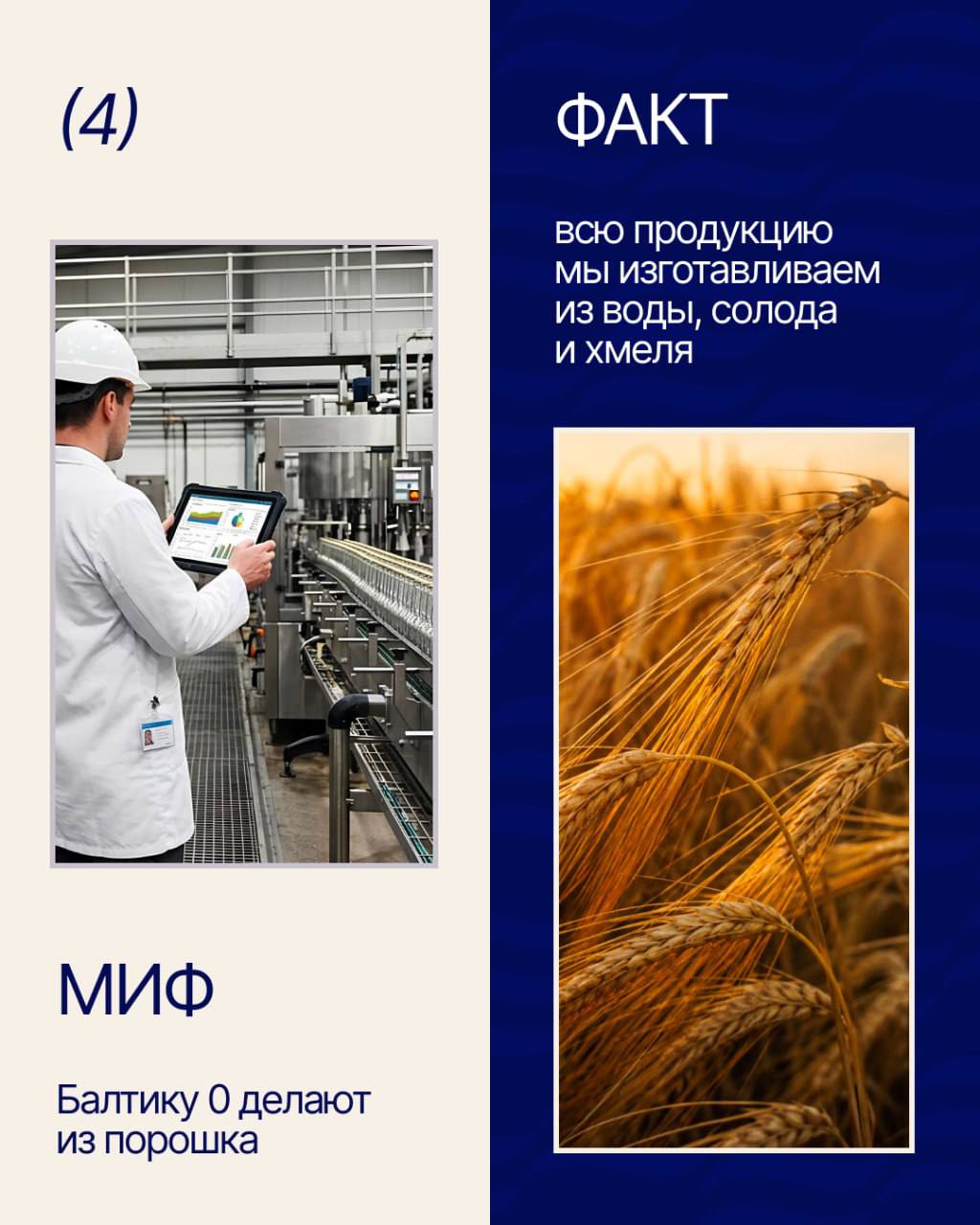 (4)

МИФ

Балтику 0 делают из порошка

ФАКТ

всю продукцию мы изготавливаем из воды, солода и хмеля